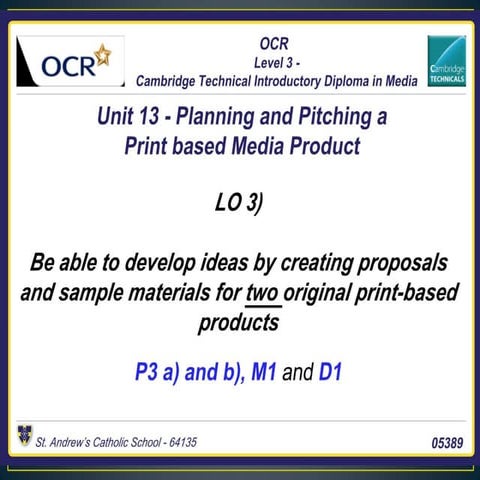 OCR

OCR
Level 3 -
Cambridge Technical Introductory Diploma in Media

Cambridge
TECHNICALS

Unit 13 - Planning and Pitching a Print based Media Product

LO 3)

Be able to develop ideas by creating proposals and sample materials for two original print-based products

P3 a) and b), M1 and D1

St. Andrew's Catholic School - 64135

05389